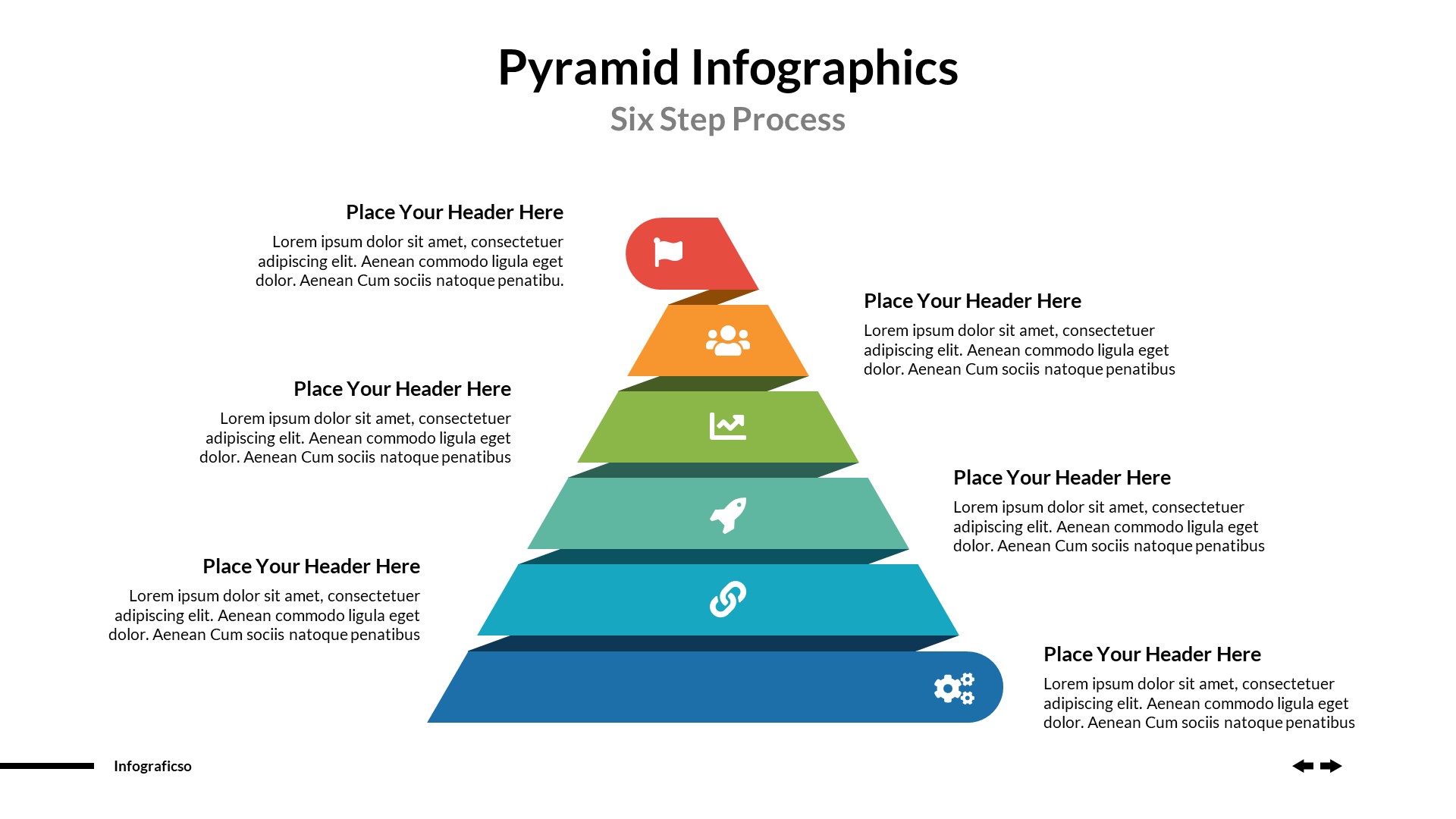 Pyramid Infographics

Six Step Process

Place Your Header Here

Lorem ipsum dolor sit amet, consectetuer adipiscing elit. Aenean commodo ligula eget dolor. Aenean Cum sociis natoque penatibu.

Place Your Header Here

Lorem ipsum dolor sit amet, consectetuer adipiscing elit. Aenean commodo ligula eget dolor. Aenean Cum sociis natoque penatibus

Place Your Header Here

Lorem ipsum dolor sit amet, consectetuer adipiscing elit. Aenean commodo ligula eget dolor. Aenean Cum sociis natoque penatibus

Place Your Header Here

Lorem ipsum dolor sit amet, consectetuer adipiscing elit. Aenean commodo ligula eget dolor. Aenean Cum sociis natoque penatibus

Place Your Header Here

Lorem ipsum dolor sit amet, consectetuer adipiscing elit. Aenean commodo ligula eget dolor. Aenean Cum sociis natoque penatibus

Place Your Header Here

Lorem ipsum dolor sit amet, consectetuer adipiscing elit. Aenean commodo ligula eget dolor. Aenean Cum sociis natoque penatibus

Infograficso